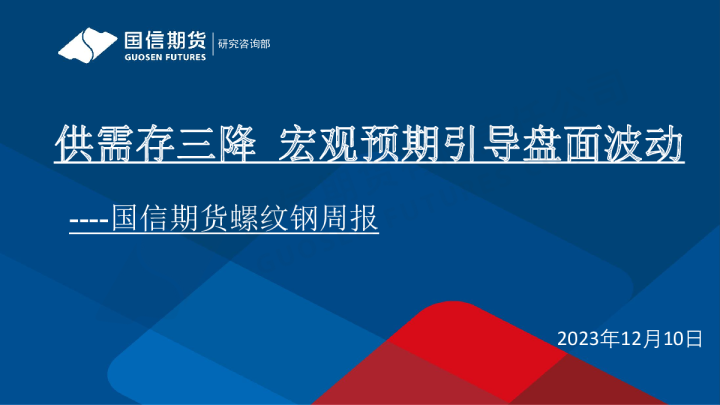 国信期货
GUOSEN FUTURES
研究咨询部

供需存三降 宏观预期引导盘面波动

----国信期货螺纹钢周报

2023年12月10日